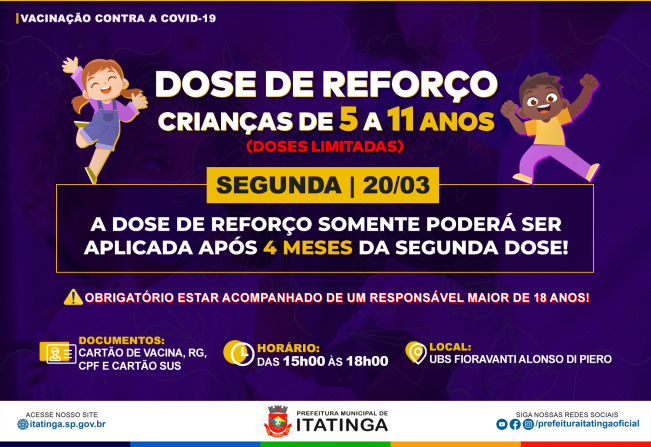 VACINAÇÃO CONTRA A COVID-19

DOSE DE REFORÇO
CRIANÇAS DE 5 A 11 ANOS
(DOSES LIMITADAS)

SEGUNDA | 20/03

A DOSE DE REFORÇO SOMENTE PODERÁ SER APLICADA APÓS 4 MESES DA SEGUNDA DOSE!

OBRIGATÓRIO ESTAR ACOMPANHADO DE UM RESPONSÁVEL MAIOR DE 18 ANOS!

DOCUMENTOS:
CARTÃO DE VACINA, RG, CPF E CARTÃO SUS

HORÁRIO:
DAS 15h00 ÀS 18h00

LOCAL:
UBS FIORAVANTI ALONSO DI PIERO

ACESSE NOSSO SITE
itatinga.sp.gov.br

PREFEITURA MUNICIPAL DE
ITATINGA

SIGA NOSSAS REDES SOCIAIS
/prefeituraitatingaoficial